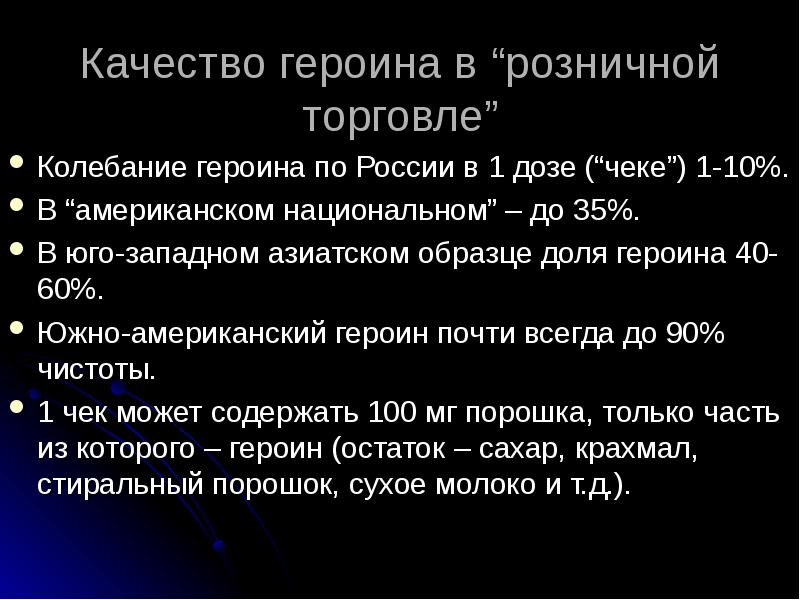 Качество героина в “розничной торговле”

• Колебание героина по России в 1 дозе (“чеке”) 1-10%.
• В “американском национальном” – до 35%.
• В юго-западном азиатском образце доля героина 40-60%.
• Южно-американский героин почти всегда до 90% чистоты.
• 1 чек может содержать 100 мг порошка, только часть из которого – героин (остаток – сахар, крахмал, стиральный порошок, сухое молоко и т.д.).